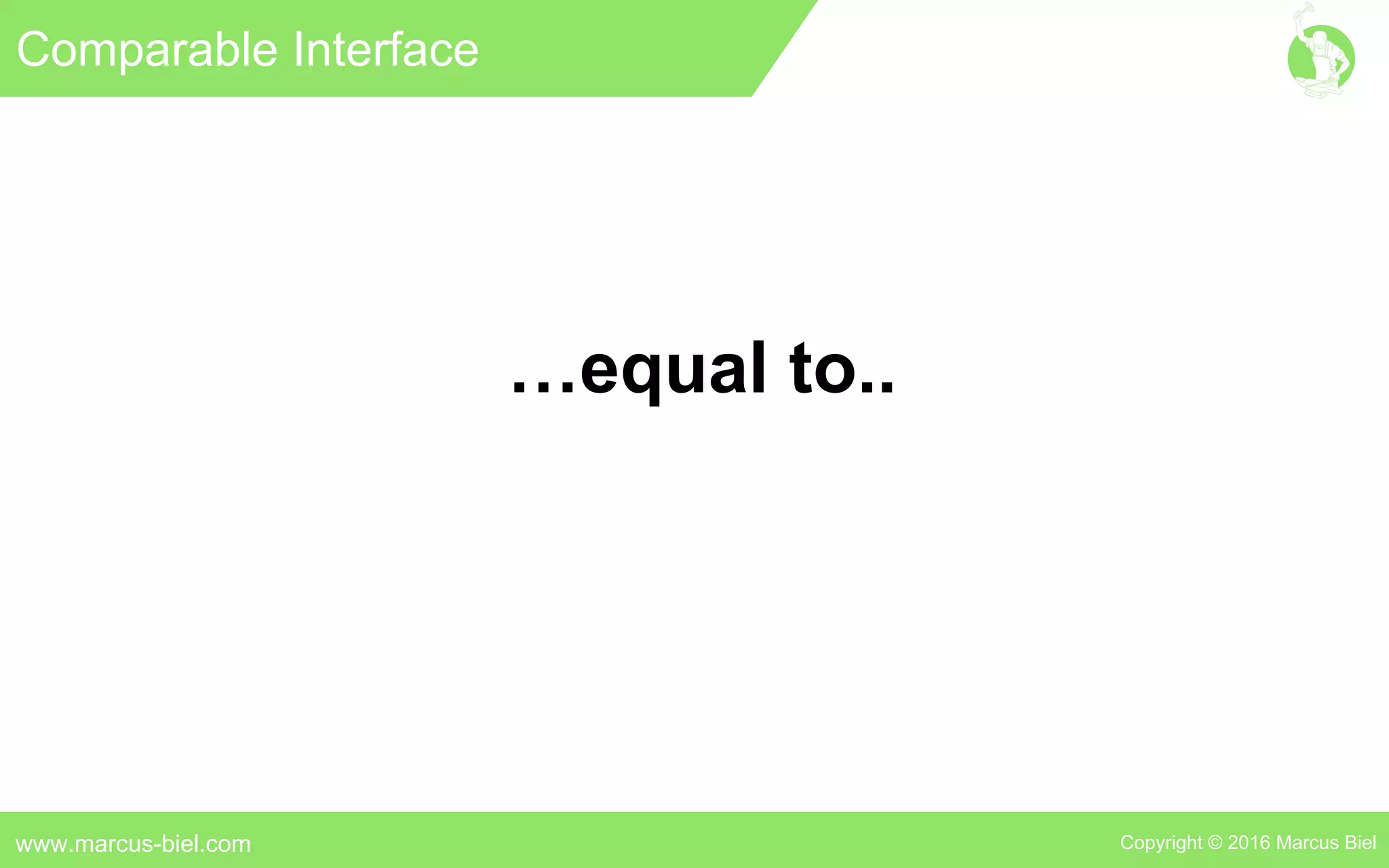 Comparable Interface

…equal to..

www.marcus-biel.com

Copyright © 2016 Marcus Biel